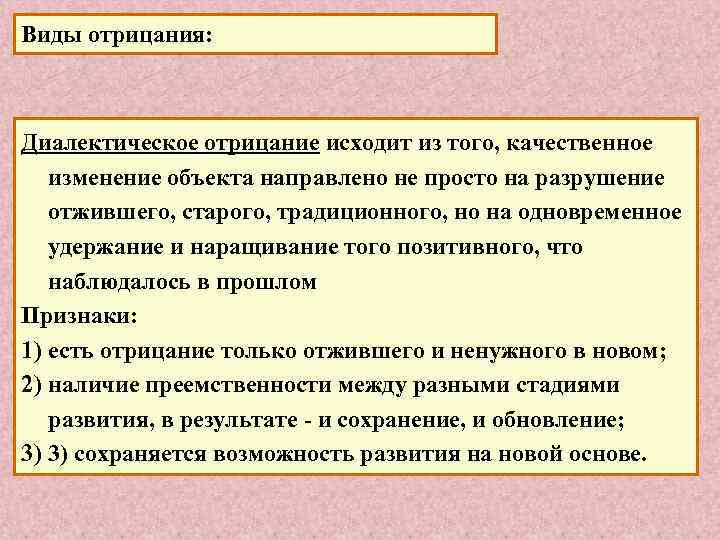 Виды отрицания:

Диалектическое отрицание исходит из того, качественное изменение объекта направлено не просто на разрушение отжившего, старого, традиционного, но на одновременное удержание и наращивание того позитивного, что наблюдалось в прошлом

Признаки:

1) есть отрицание только отжившего и ненужного в новом;

2) наличие преемственности между разными стадиями развития, в результате - и сохранение, и обновление;

3) 3) сохраняется возможность развития на новой основе.